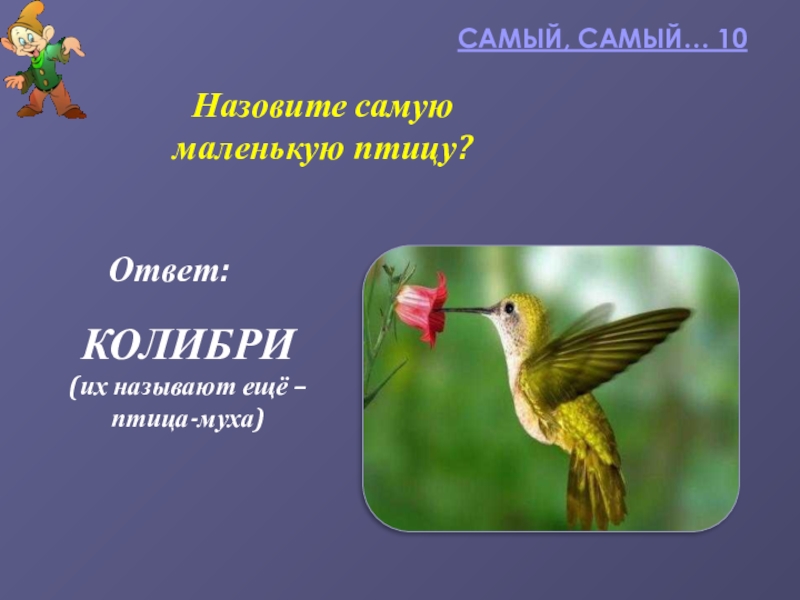 САМЫЙ, САМЫЙ… 10

Назовите самую маленькую птицу?

Ответ:

КОЛИБРИ
(их называют ещё – птица-муха)